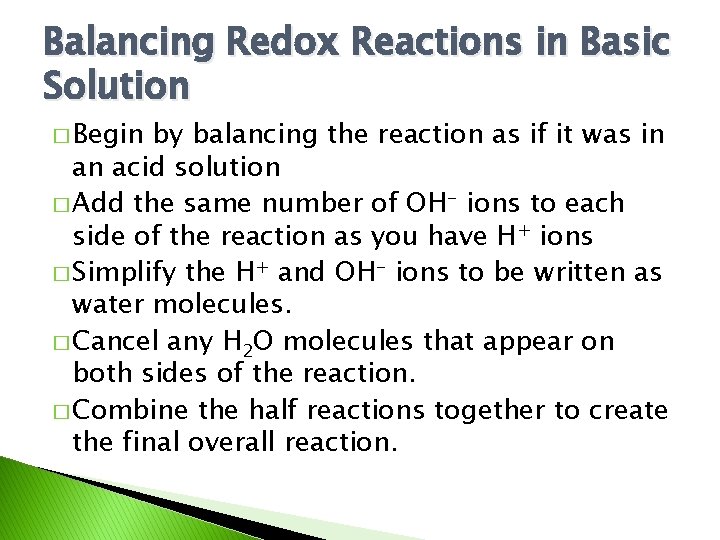 Balancing Redox Reactions in Basic Solution

□ Begin by balancing the reaction as if it was in an acid solution

□ Add the same number of $OH^-$ ions to each side of the reaction as you have $H^+$ ions

□ Simplify the $H^+$ and $OH^-$ ions to be written as water molecules.

□ Cancel any $H_2O$ molecules that appear on both sides of the reaction.

□ Combine the half reactions together to create the final overall reaction.